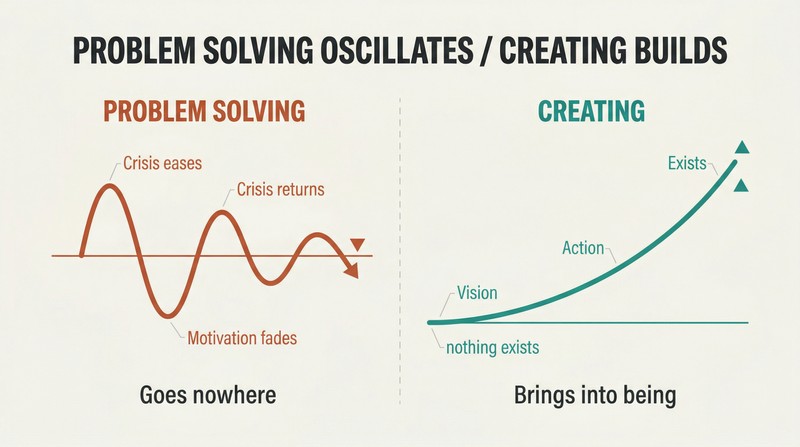 PROBLEM SOLVING OSCILLATES / CREATING BUILDS

PROBLEM SOLVING

Crisis eases

Crisis returns

Motivation fades

Goes nowhere

CREATING

Exists

Action

Vision

nothing exists

Brings into being